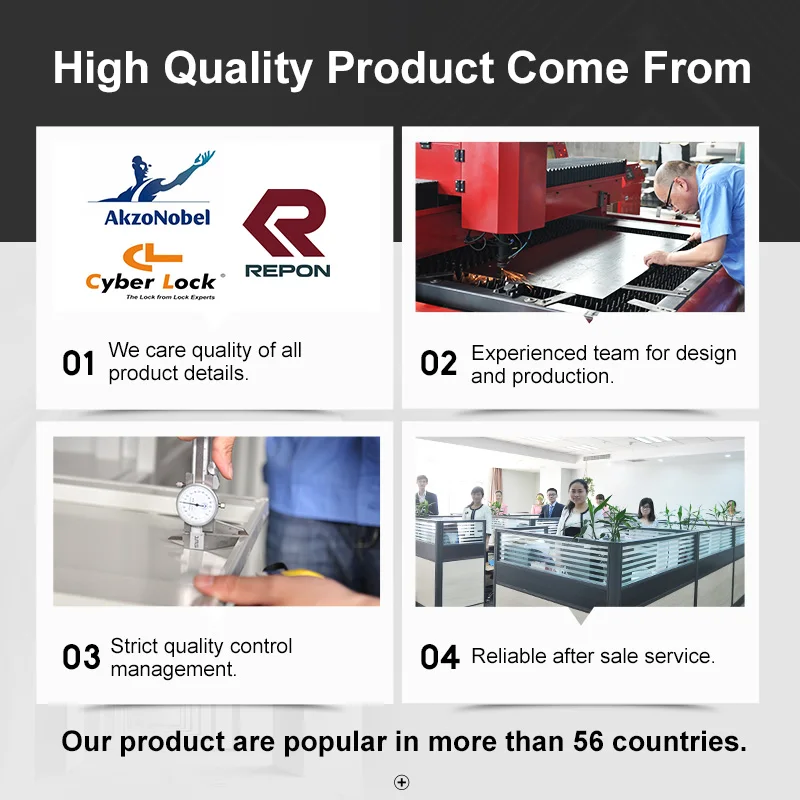 High Quality Product Come From

AkzoNobel

Cyber Lock®
The Lock from Lock Experts

REPON

01 We care quality of all product details.

02 Experienced team for design and production.

03 Strict quality control management.

04 Reliable after sale service.

Our product are popular in more than 56 countries.